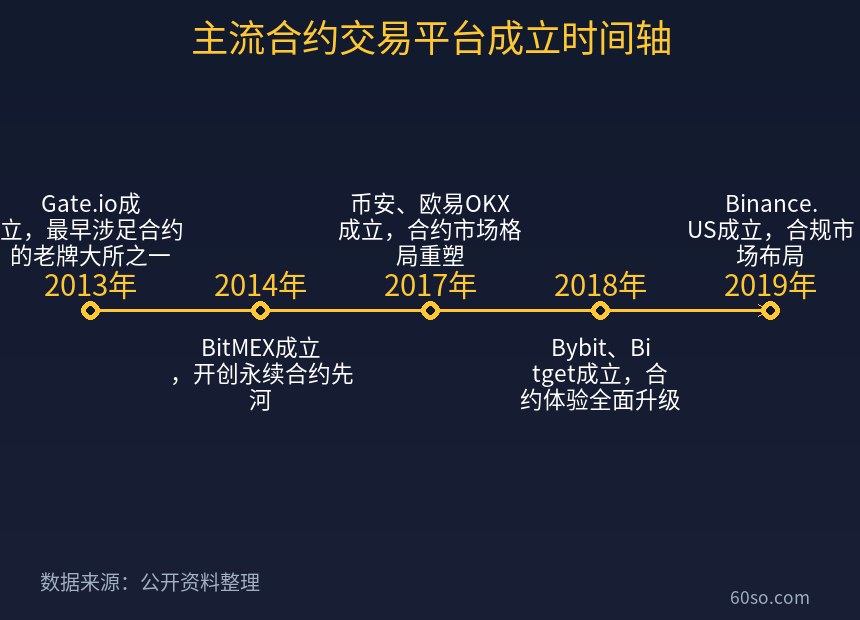 主流合约交易平台成立时间轴

Gate.io成立，最早涉足合约的老牌大所之一
2013年

2014年
BitMEX成立，开创永续合约先河

币安、欧易OKX成立，合约市场格局重塑
2017年

2018年
Bybit、Bitget成立，合约体验全面升级

Binance.US成立，合规市场布局
2019年

数据来源：公开资料整理

60so.com